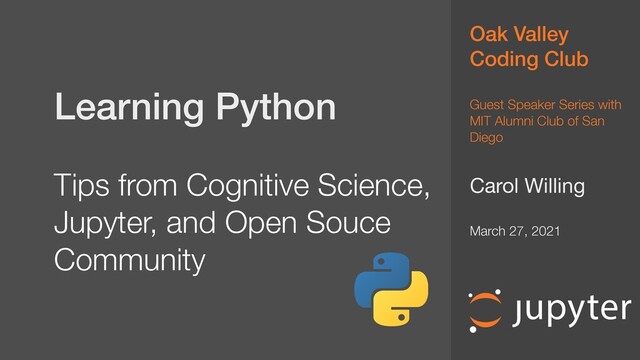 Learning Python

Tips from Cognitive Science, Jupyter, and Open Souce Community

Oak Valley Coding Club

Guest Speaker Series with MIT Alumni Club of San Diego

Carol Willing

March 27, 2021

jupyter